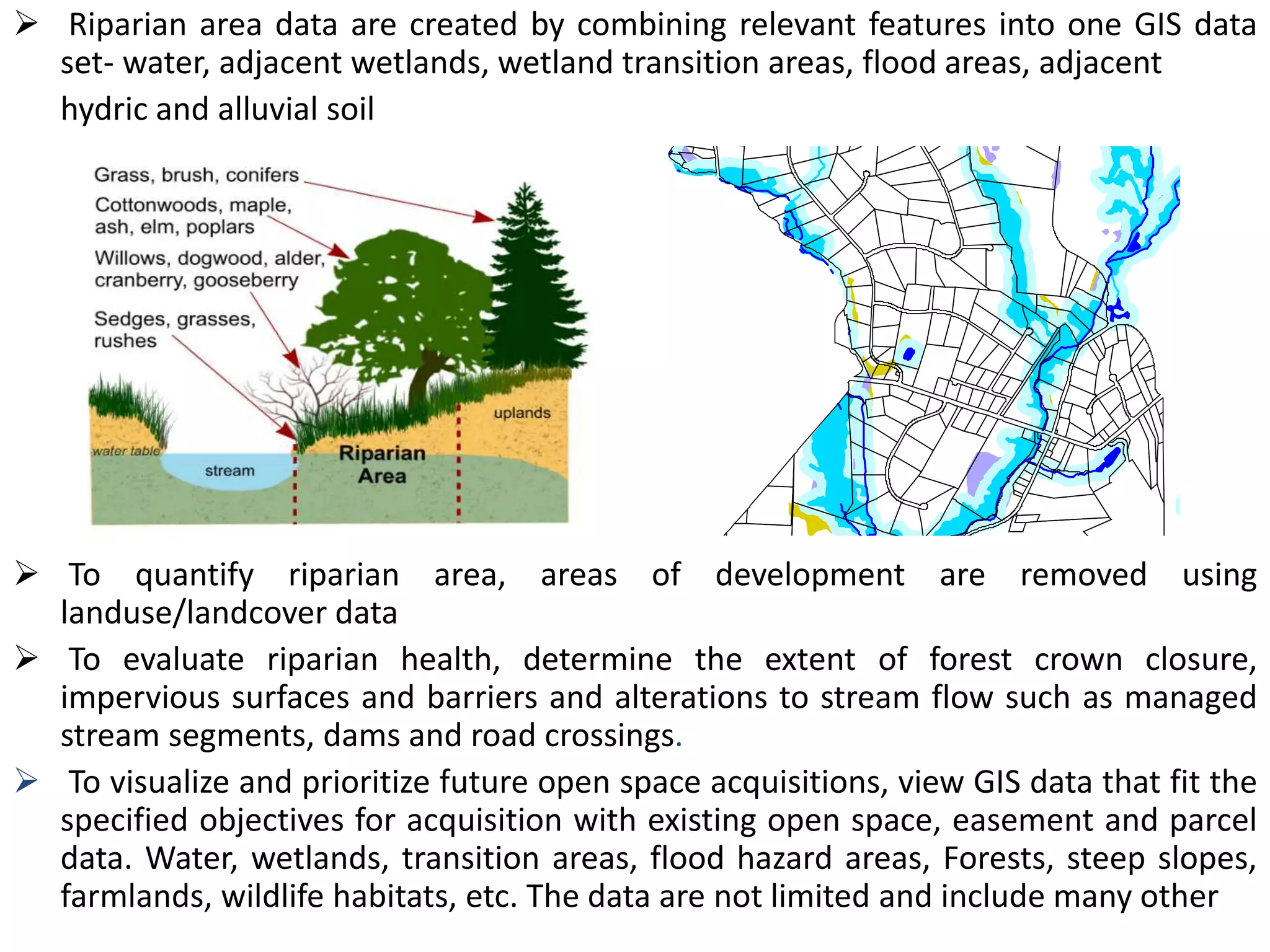 ➢ Riparian area data are created by combining relevant features into one GIS data set- water, adjacent wetlands, wetland transition areas, flood areas, adjacent hydric and alluvial soil

Grass, brush, conifers
Cottonwoods, maple, ash, elm, poplars
Willows, dogwood, alder, cranberry, gooseberry
Sedges, grasses, rushes
uplands
water table
stream
Riparian Area

➢ To quantify riparian area, areas of development are removed using landuse/landcover data

➢ To evaluate riparian health, determine the extent of forest crown closure, impervious surfaces and barriers and alterations to stream flow such as managed stream segments, dams and road crossings.

➢ To visualize and prioritize future open space acquisitions, view GIS data that fit the specified objectives for acquisition with existing open space, easement and parcel data. Water, wetlands, transition areas, flood hazard areas, Forests, steep slopes, farmlands, wildlife habitats, etc. The data are not limited and include many other